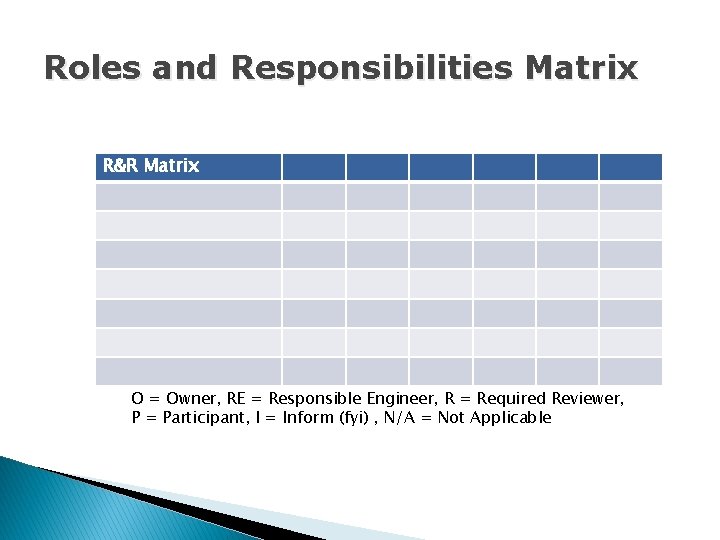 Roles and Responsibilities Matrix

| R&R Matrix | | | | | | |
|---|---|---|---|---|---|---|
| | | | | | | |
| | | | | | | |
| | | | | | | |
| | | | | | | |
| | | | | | | |
| | | | | | | |
| | | | | | | |

O = Owner, RE = Responsible Engineer, R = Required Reviewer, P = Participant, I = Inform (fyi) , N/A = Not Applicable